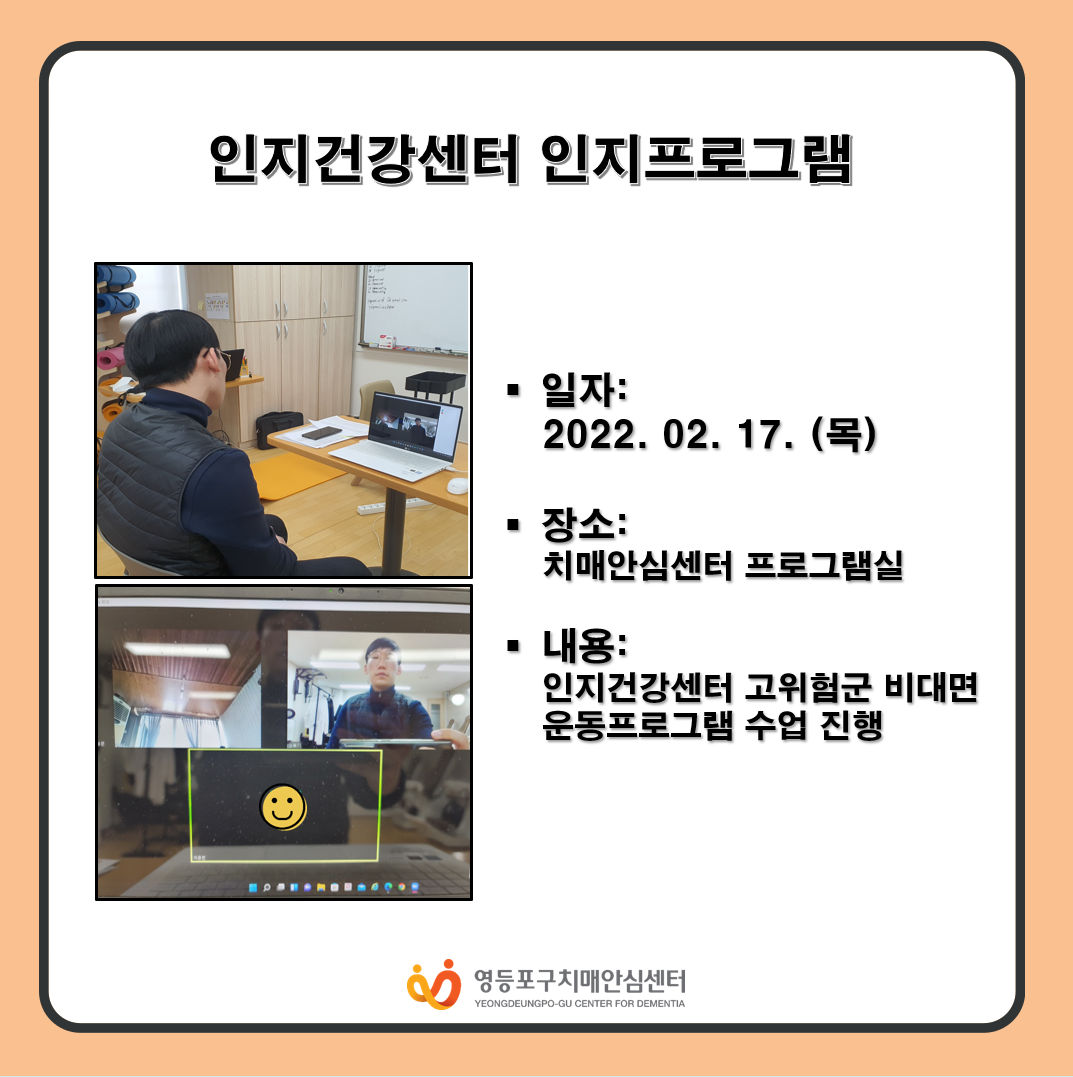 인지건강센터 인지프로그램

▪ 일자:
2022. 02. 17. (목)

▪ 장소:
치매안심센터 프로그램실

▪ 내용:
인지건강센터 고위험군 비대면 운동프로그램 수업 진행

영등포구치매안심센터
YEONGDEUNGPO-GU CENTER FOR DEMENTIA